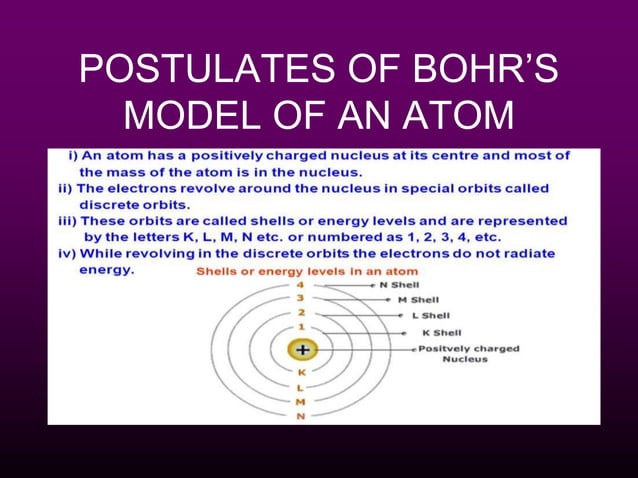 POSTULATES OF BOHR'S MODEL OF AN ATOM

i) An atom has a positively charged nucleus at its centre and most of the mass of the atom is in the nucleus.
ii) The electrons revolve around the nucleus in special orbits called discrete orbits.
iii) These orbits are called shells or energy levels and are represented by the letters K, L, M, N etc. or numbered as 1, 2, 3, 4, etc.
iv) While revolving in the discrete orbits the electrons do not radiate energy.

Shells or energy levels in an atom

4
3
2
1
+
K
L
M
N

N Shell
M Shell
L Shell
K Shell
Positvely charged Nucleus